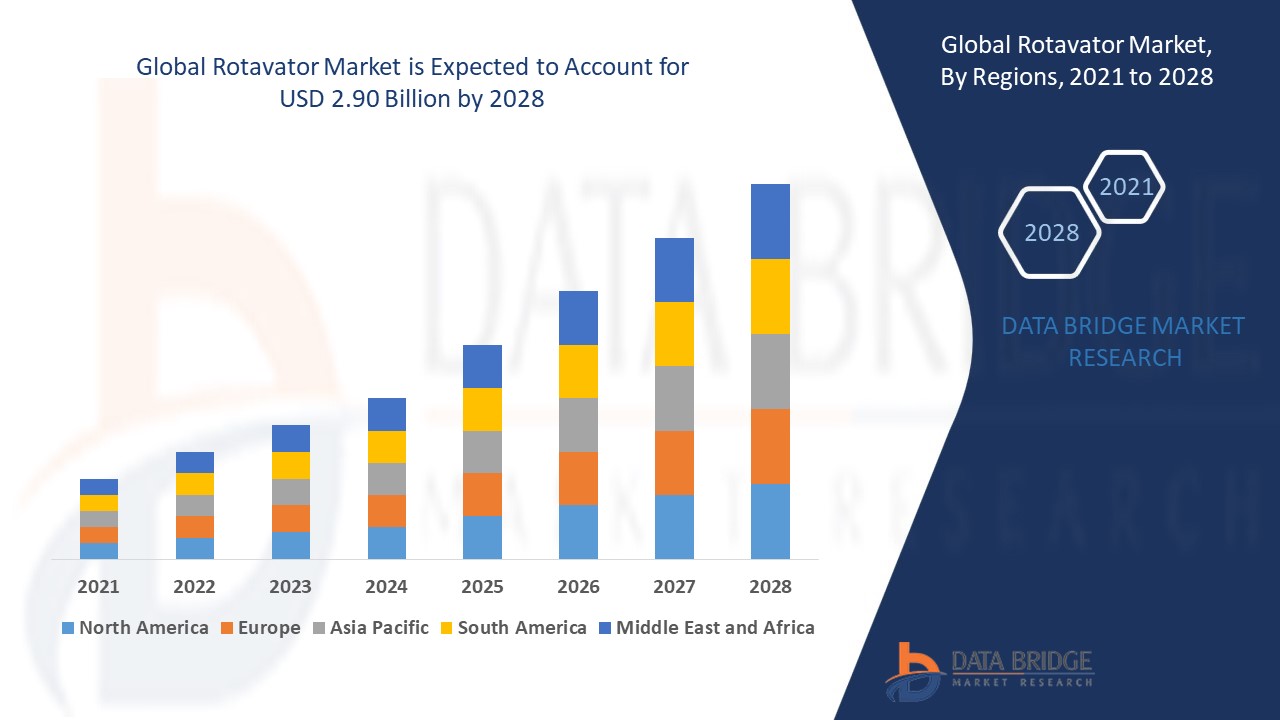 Global Rotavator Market is Expected to Account for USD 2.90 Billion by 2028

2021 2022 2023 2024 2025 2026 2027 2028

North America Europe Asia Pacific South America Middle East and Africa

Global Rotavator Market, By Regions, 2021 to 2028

2021

2028

DATA BRIDGE MARKET RESEARCH

DATA BRIDGE
MARKET RESEARCH